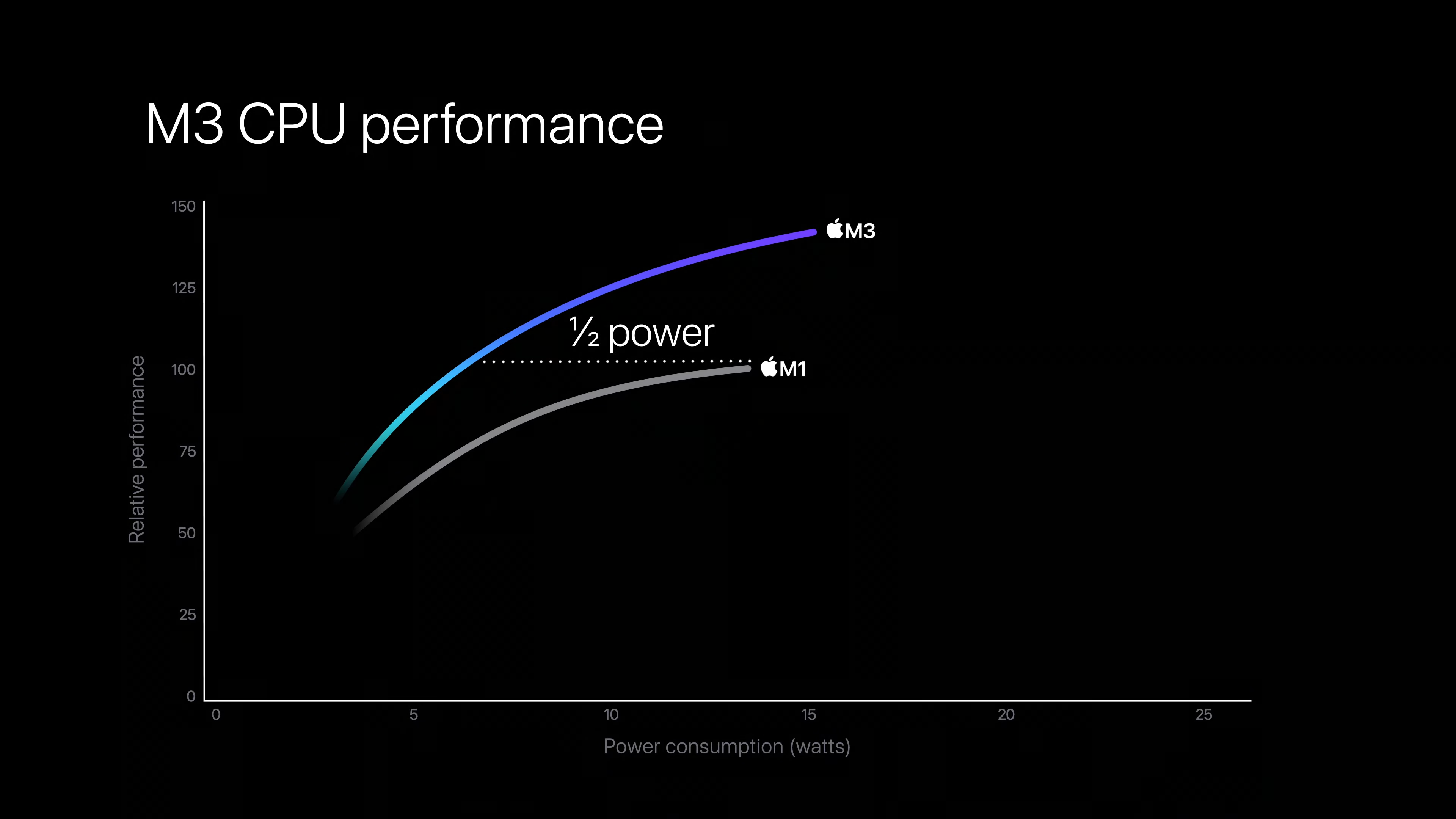 M3 CPU performance

Relative performance

150
125
100
75
50
25
0

M3

½ power

M1

0
5
10
15
20
25

Power consumption (watts)